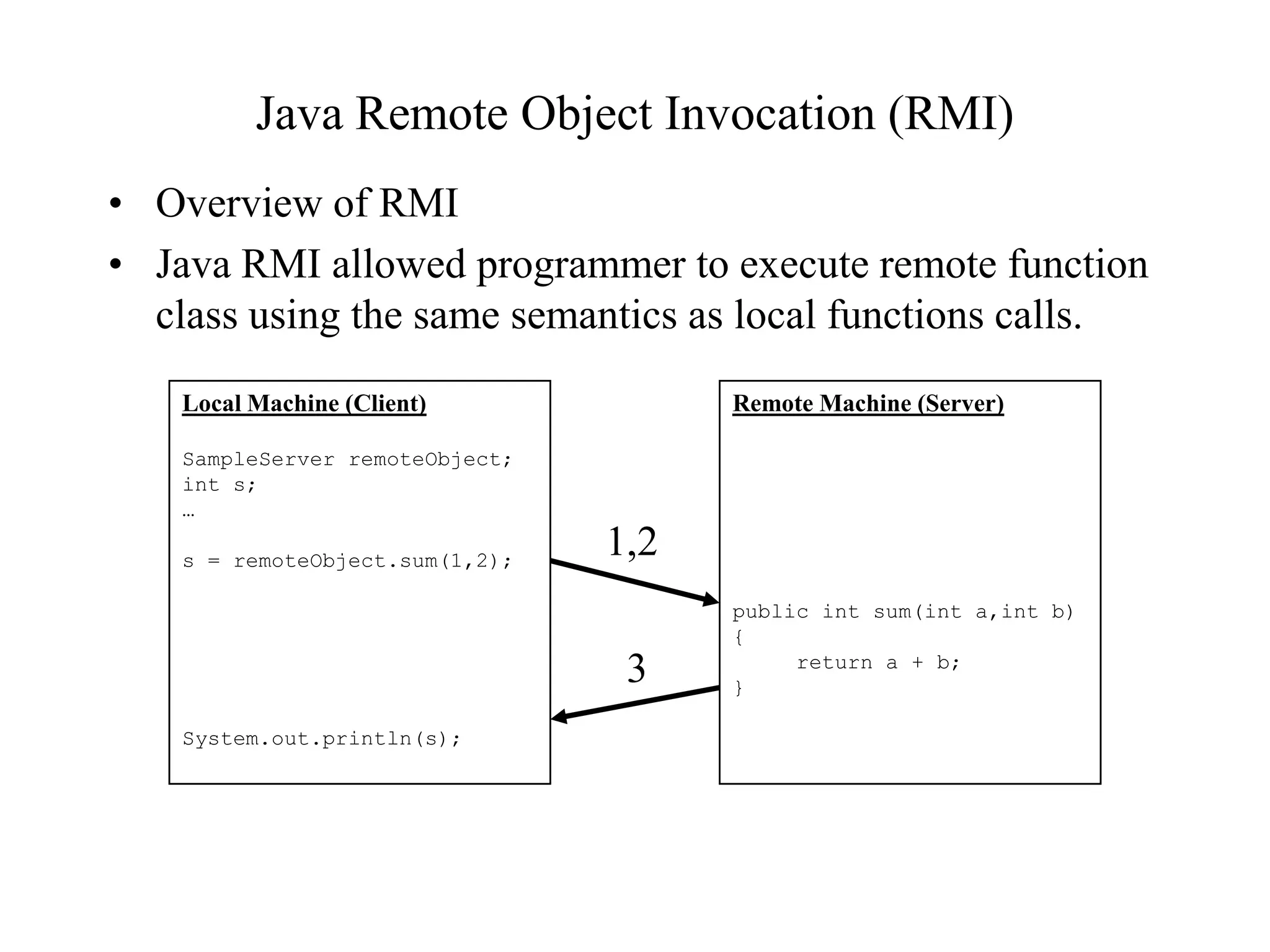 Java Remote Object Invocation (RMI)

• Overview of RMI
• Java RMI allowed programmer to execute remote function class using the same semantics as local functions calls.

Local Machine (Client)

SampleServer remoteObject;
int s;
…

s = remoteObject.sum(1,2);

System.out.println(s);

1,2

3

Remote Machine (Server)

public int sum(int a,int b)
{
    return a + b;
}